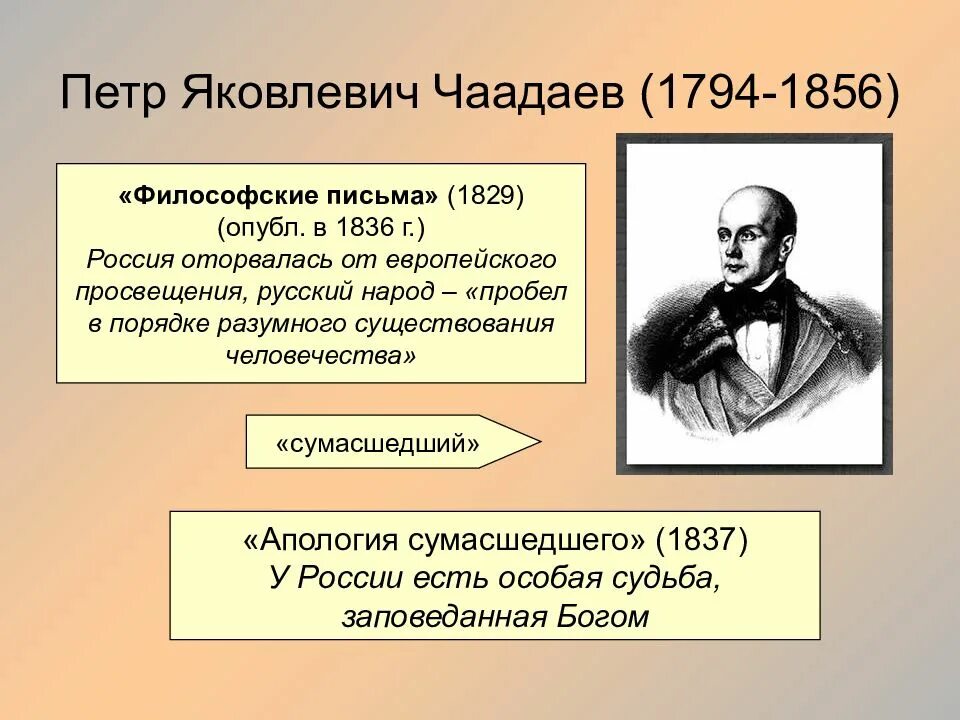 Петр Яковлевич Чаадаев (1794-1856)

«Философские письма» (1829)
(опубл. в 1836 г.)
Россия оторвалась от европейского просвещения, русский народ – «пробел в порядке разумного существования человечества»

«сумасшедший»

«Апология сумасшедшего» (1837)
У России есть особая судьба, заповеданная Богом